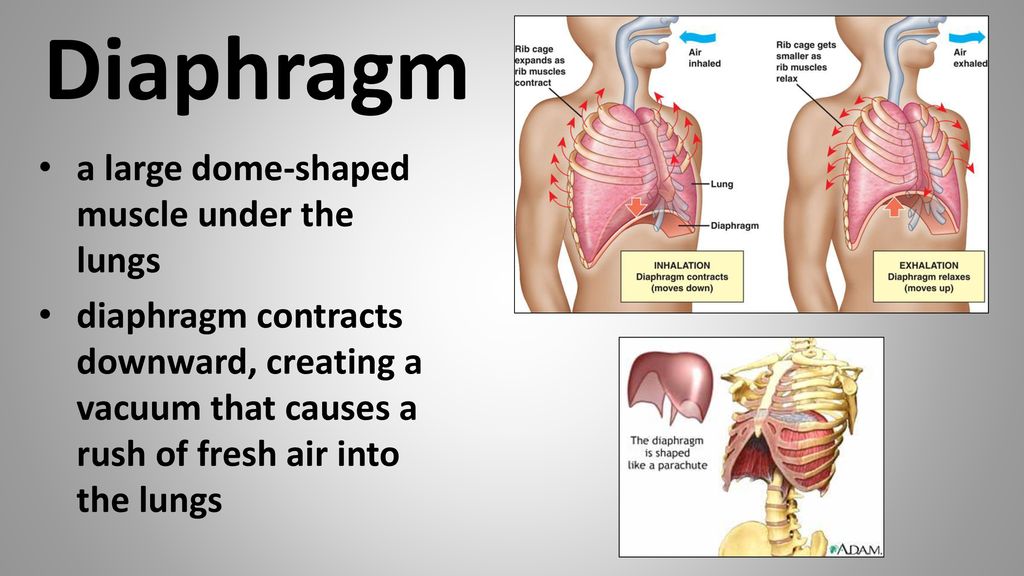 Diaphragm

• a large dome-shaped muscle under the lungs
• diaphragm contracts downward, creating a vacuum that causes a rush of fresh air into the lungs

Rib cage expands as rib muscles contract

Air inhaled

Lung

Diaphragm

INHALATION
Diaphragm contracts (moves down)

Rib cage gets smaller as rib muscles relax

Air exhaled

EXHALATION
Diaphragm relaxes (moves up)

The diaphragm is shaped like a parachute

A.D.A.M.